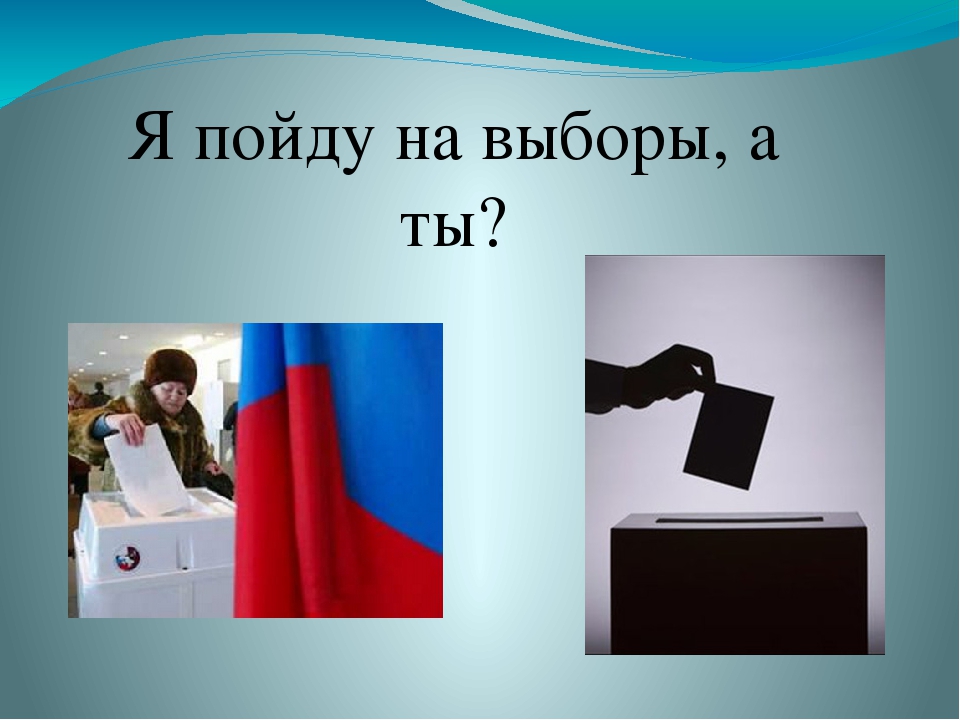 Я пойду на выборы, а ты?